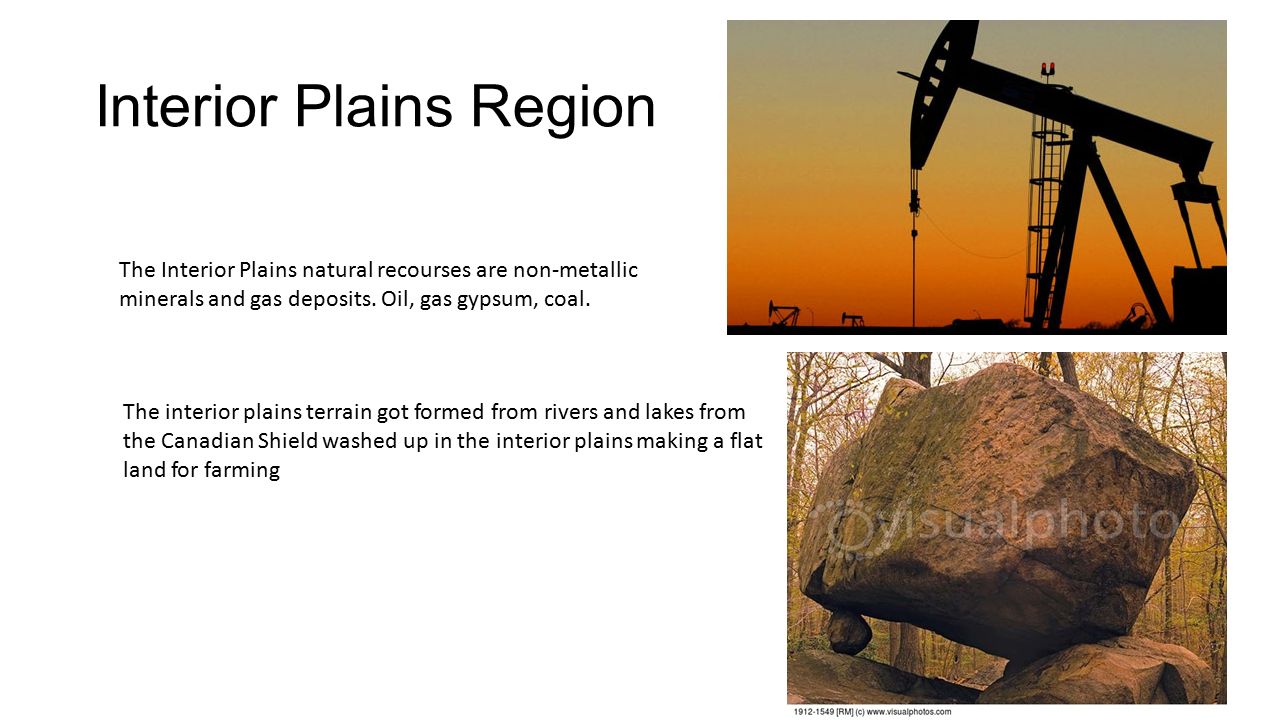 Interior Plains Region

The Interior Plains natural recourses are non-metallic minerals and gas deposits. Oil, gas gypsum, coal.

The interior plains terrain got formed from rivers and lakes from the Canadian Shield washed up in the interior plains making a flat land for farming

visualphoto

1912-1549 [RM] (c) www.visualphotos.com